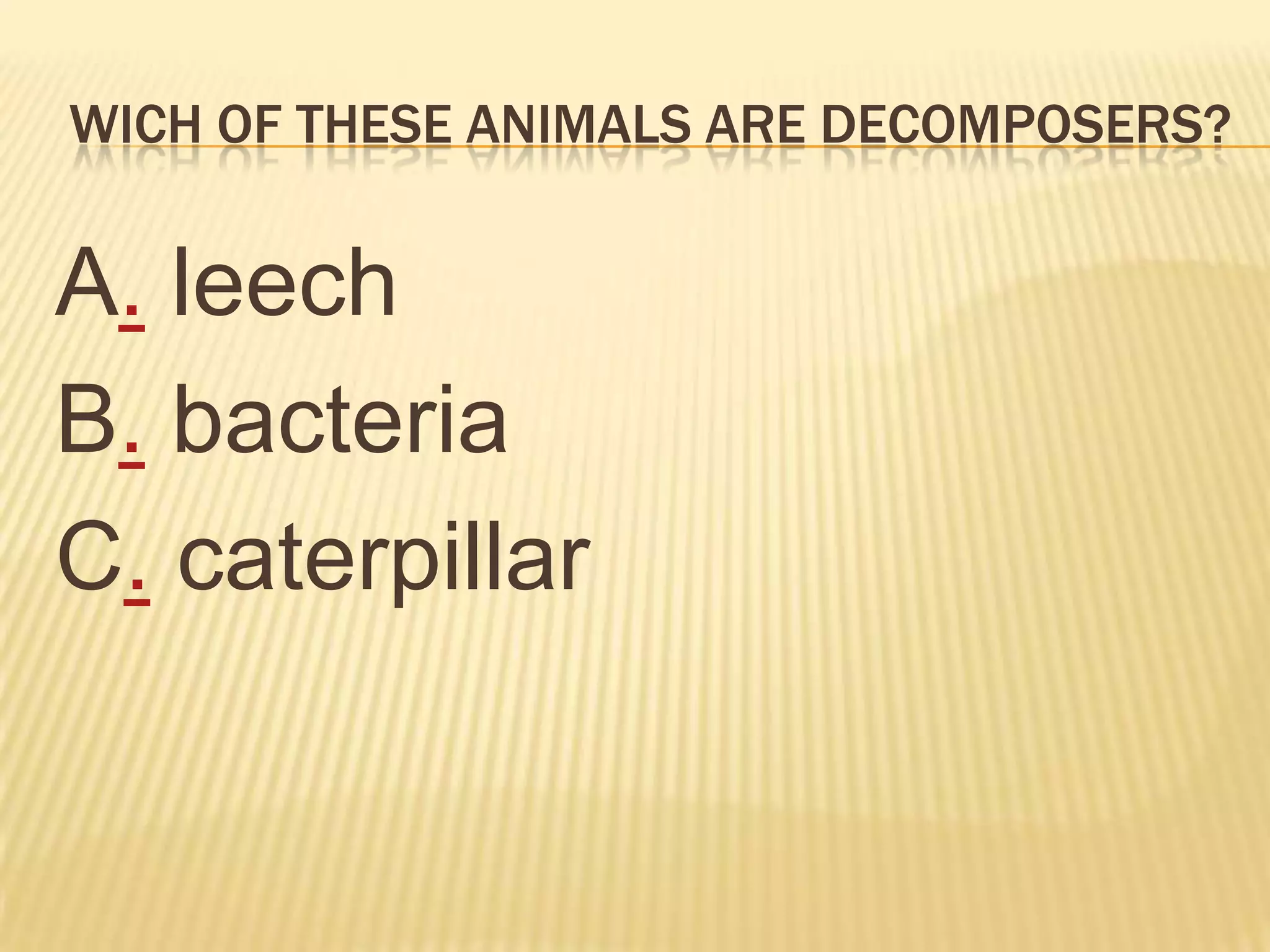 WICH OF THESE ANIMALS ARE DECOMPOSERS?

A. leech
B. bacteria
C. caterpillar